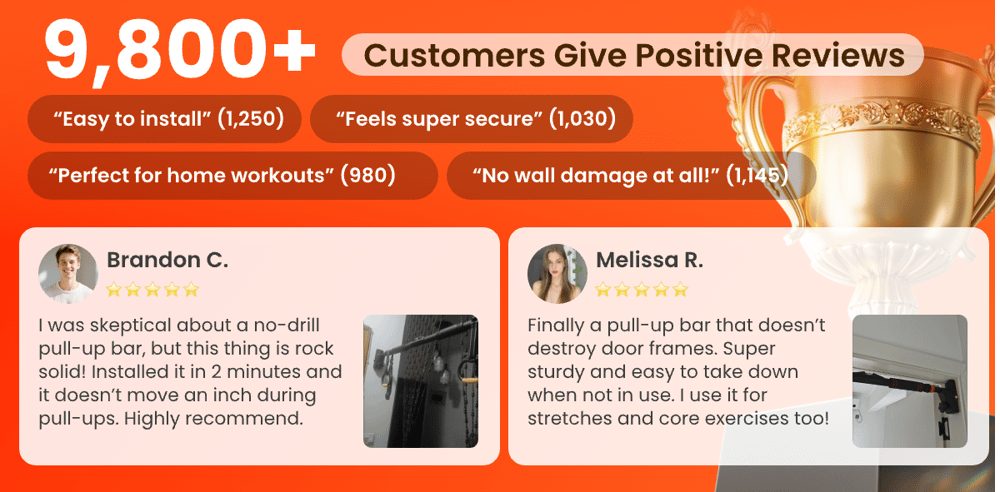 9,800+ Customers Give Positive Reviews

“Easy to install” (1,250)

“Feels super secure” (1,030)

“Perfect for home workouts” (980)

“No wall damage at all!” (1,145)

Brandon C.

I was skeptical about a no-drill pull-up bar, but this thing is rock solid! Installed it in 2 minutes and it doesn’t move an inch during pull-ups. Highly recommend.

Melissa R.

Finally a pull-up bar that doesn’t destroy door frames. Super sturdy and easy to take down when not in use. I use it for stretches and core exercises too!